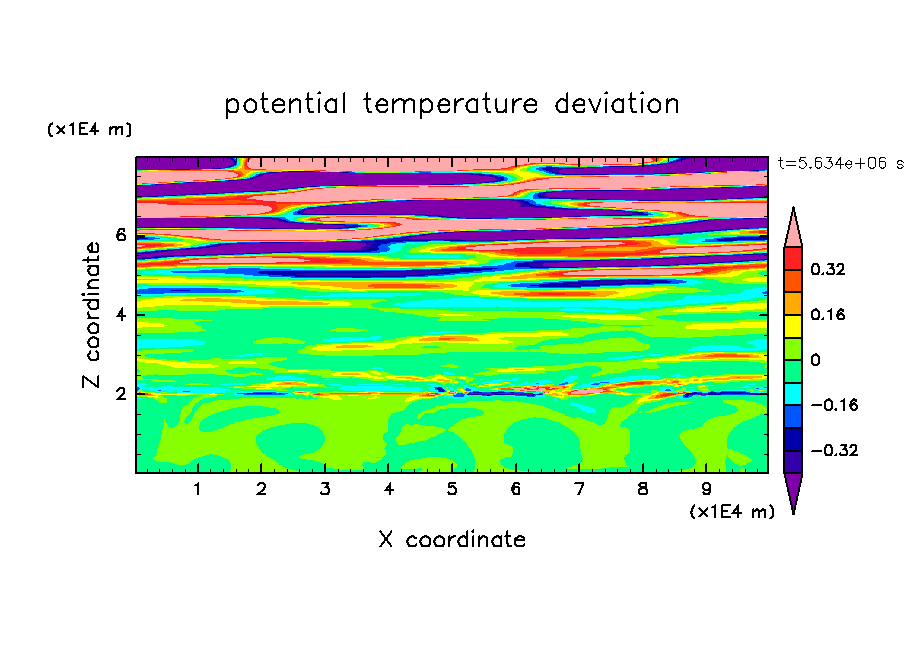 potential temperature deviation

(x1E4 m)

t=5.634e+06 s

Z coordinate

6
4
2

0.32
0.16
0
−0.16
−0.32

1 2 3 4 5 6 7 8 9

(x1E4 m)

X coordinate